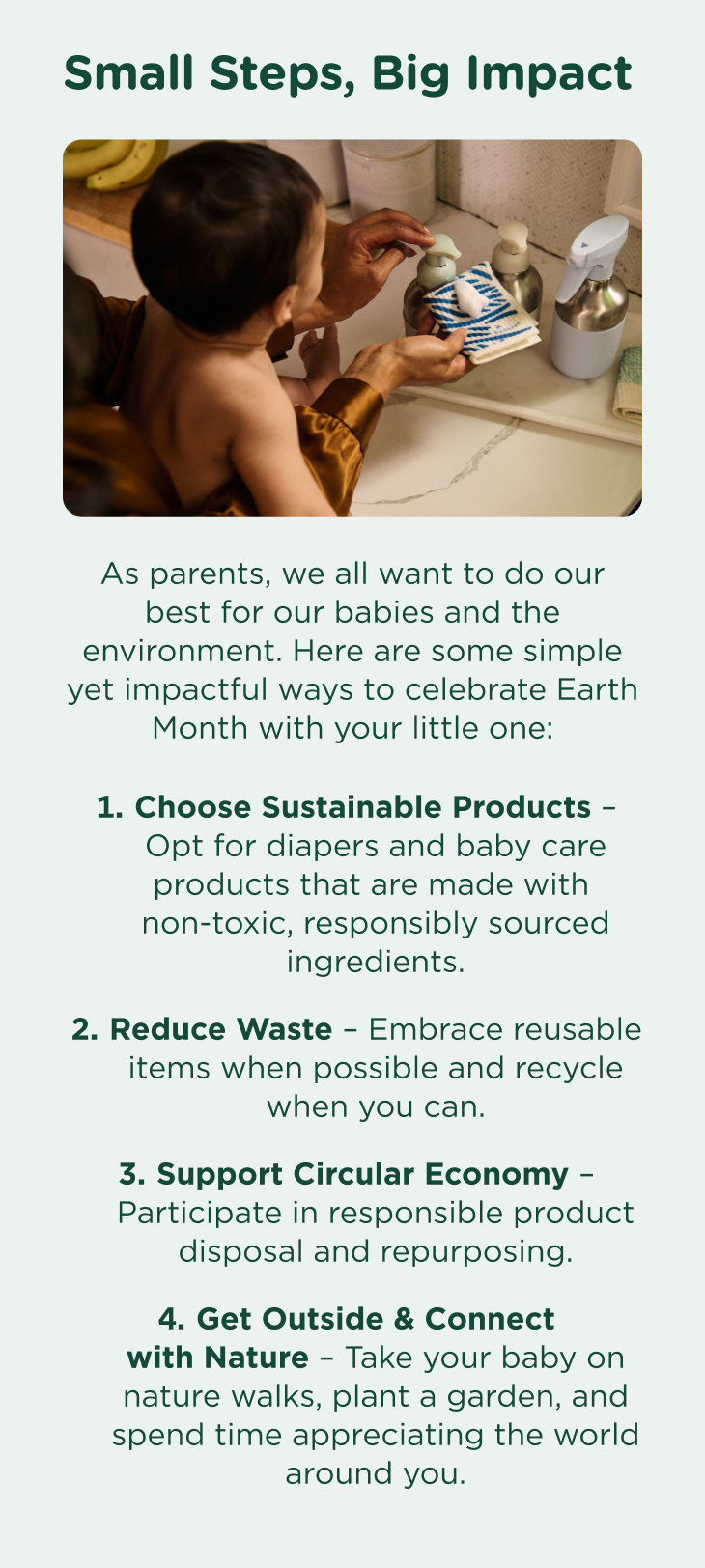 Small Steps, Big Impact

As parents, we all want to do our best for our babies and the environment. Here are some simple yet impactful ways to celebrate Earth Month with your little one:

1. Choose Sustainable Products – Opt for diapers and baby care products that are made with non-toxic, responsibly sourced ingredients.

2. Reduce Waste – Embrace reusable items when possible and recycle when you can.

3. Support Circular Economy – Participate in responsible product disposal and repurposing.

4. Get Outside & Connect with Nature – Take your baby on nature walks, plant a garden, and spend time appreciating the world around you.